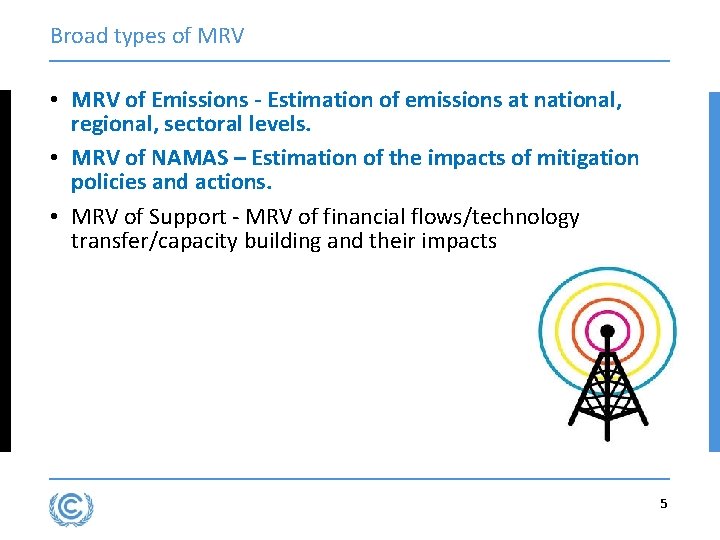 Broad types of MRV

• MRV of Emissions - Estimation of emissions at national, regional, sectoral levels.
• MRV of NAMAS – Estimation of the impacts of mitigation policies and actions.
• MRV of Support - MRV of financial flows/technology transfer/capacity building and their impacts

5